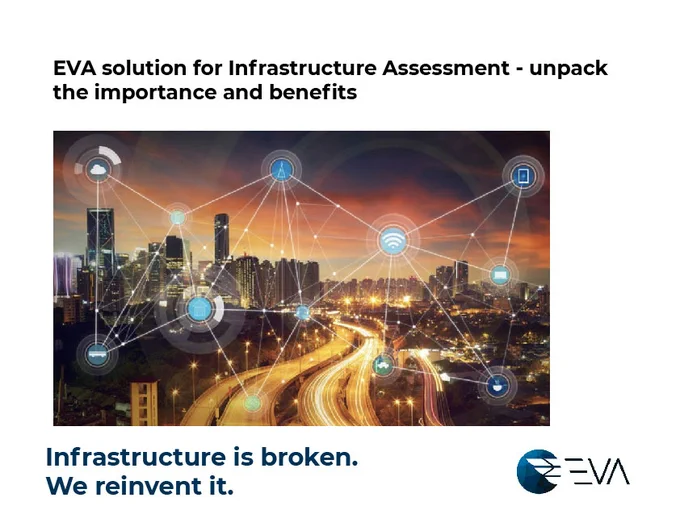 EVA solution for Infrastructure Assessment - unpack the importance and benefits

Infrastructure is broken.
We reinvent it.

EVA